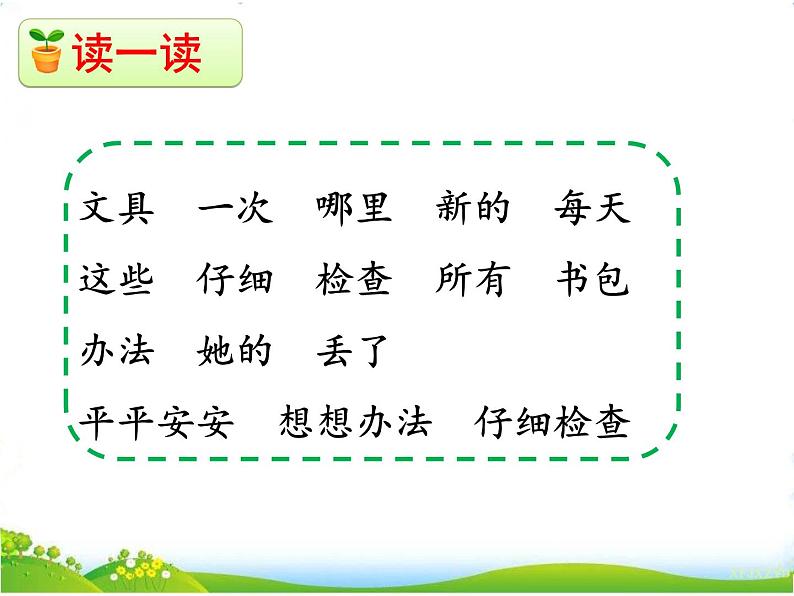 读一读

文具　一次　哪里　新的　每天

这些　仔细　检查　所有　书包

办法　她的　丢了

平平安安　想想办法　仔细检查